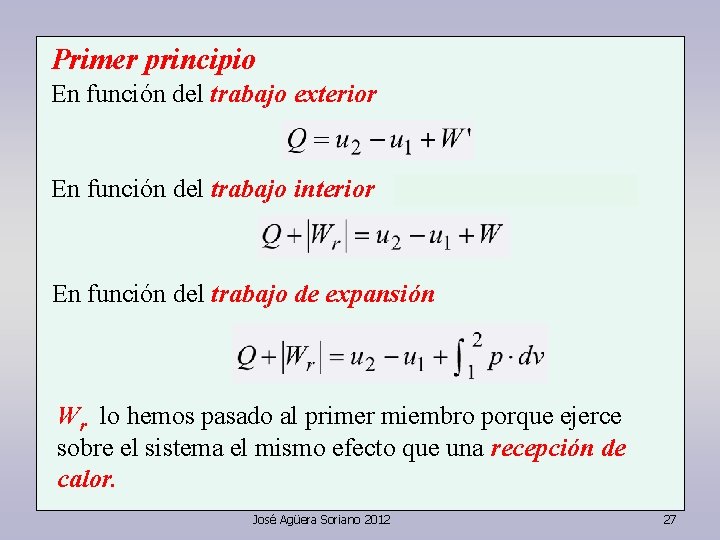 Primer principio
En función del trabajo exterior

$Q = u_2 - u_1 + W'$

En función del trabajo interior

$Q + |W_r| = u_2 - u_1 + W$

En función del trabajo de expansión

$Q + |W_r| = u_2 - u_1 + \int_1^2 p \cdot dv$

$W_r$ lo hemos pasado al primer miembro porque ejerce sobre el sistema el mismo efecto que una recepción de calor.

José Agüera Soriano 2012

27